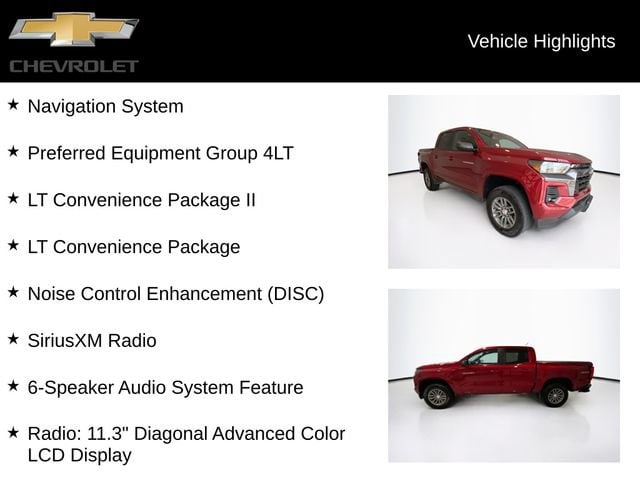 CHEVROLET

Vehicle Highlights

★ Navigation System

★ Preferred Equipment Group 4LT

★ LT Convenience Package II

★ LT Convenience Package

★ Noise Control Enhancement (DISC)

★ SiriusXM Radio

★ 6-Speaker Audio System Feature

★ Radio: 11.3" Diagonal Advanced Color LCD Display